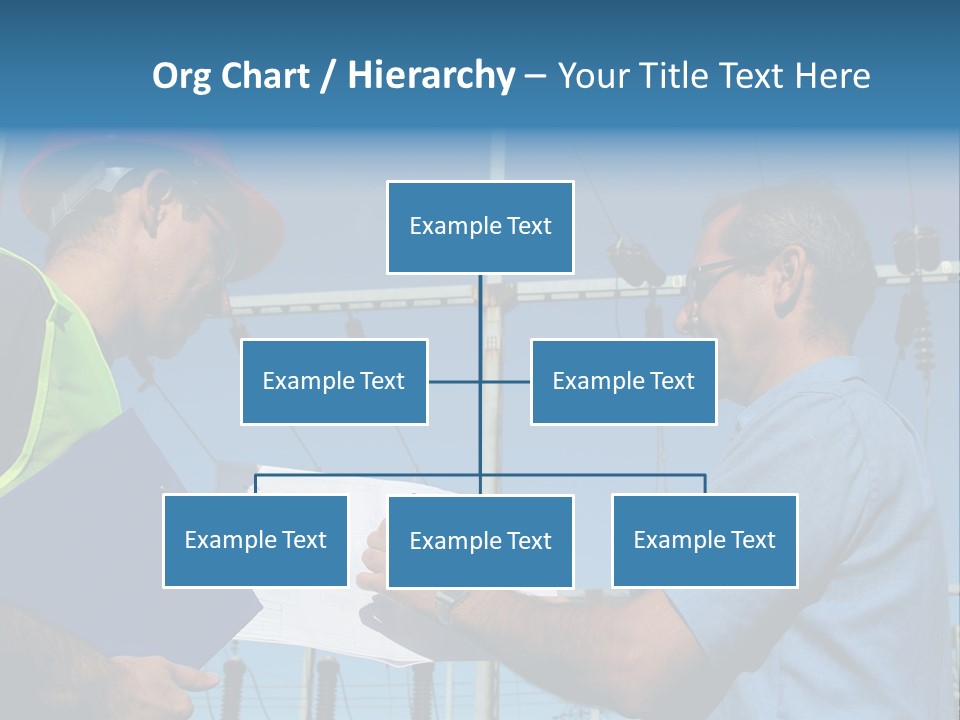 Org Chart / Hierarchy – Your Title Text Here

Example Text

Example Text

Example Text

Example Text

Example Text

Example Text